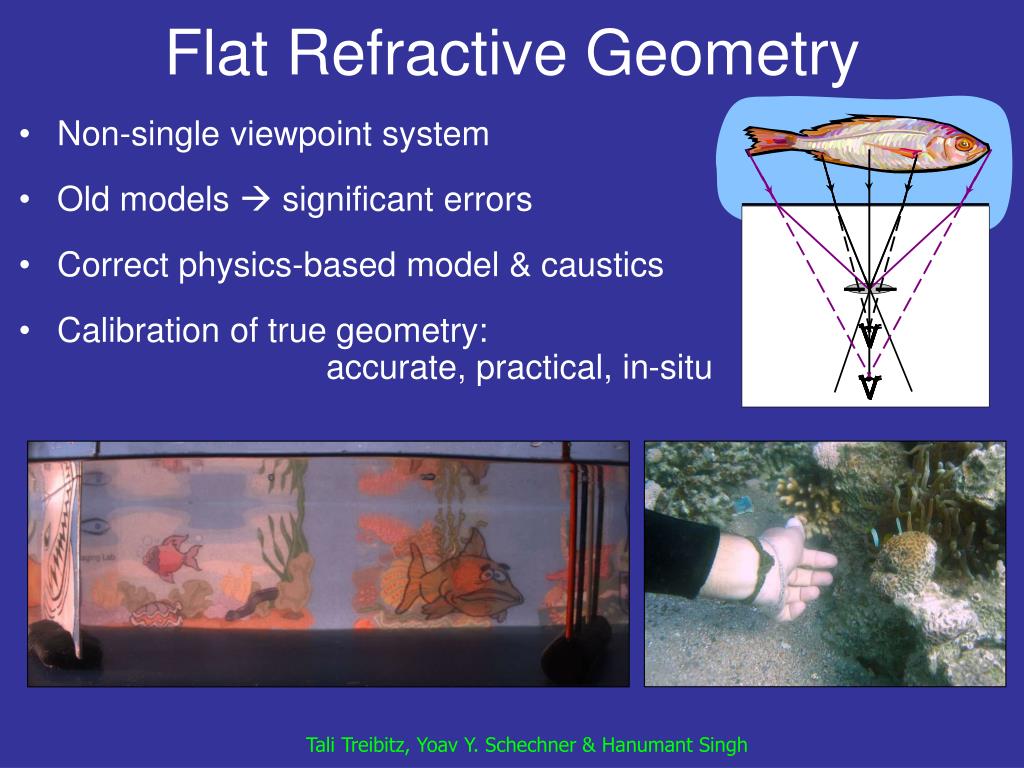 Flat Refractive Geometry

• Non-single viewpoint system
• Old models → significant errors
• Correct physics-based model & caustics
• Calibration of true geometry: accurate, practical, in-situ

Tali Treibitz, Yoav Y. Schechner & Hanumant Singh